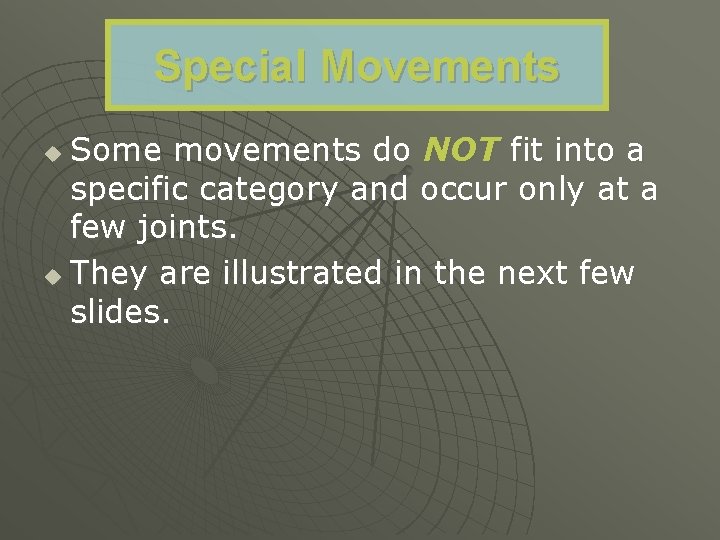 Special Movements

Some movements do NOT fit into a specific category and occur only at a few joints.

They are illustrated in the next few slides.